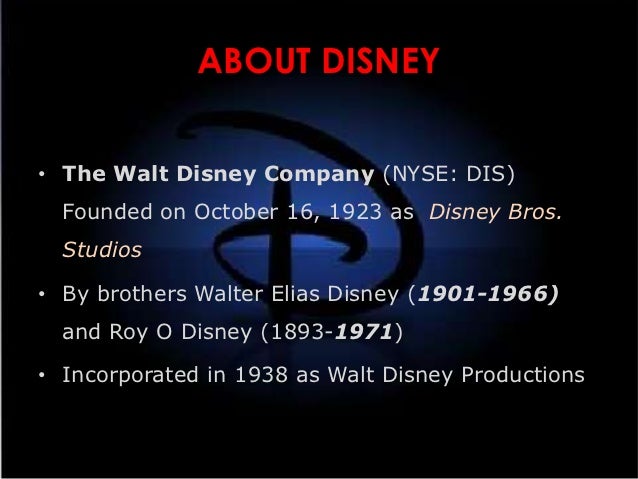 ABOUT DISNEY

• The Walt Disney Company (NYSE: DIS) Founded on October 16, 1923 as Disney Bros. Studios

• By brothers Walter Elias Disney (1901-1966) and Roy O Disney (1893-1971)

• Incorporated in 1938 as Walt Disney Productions